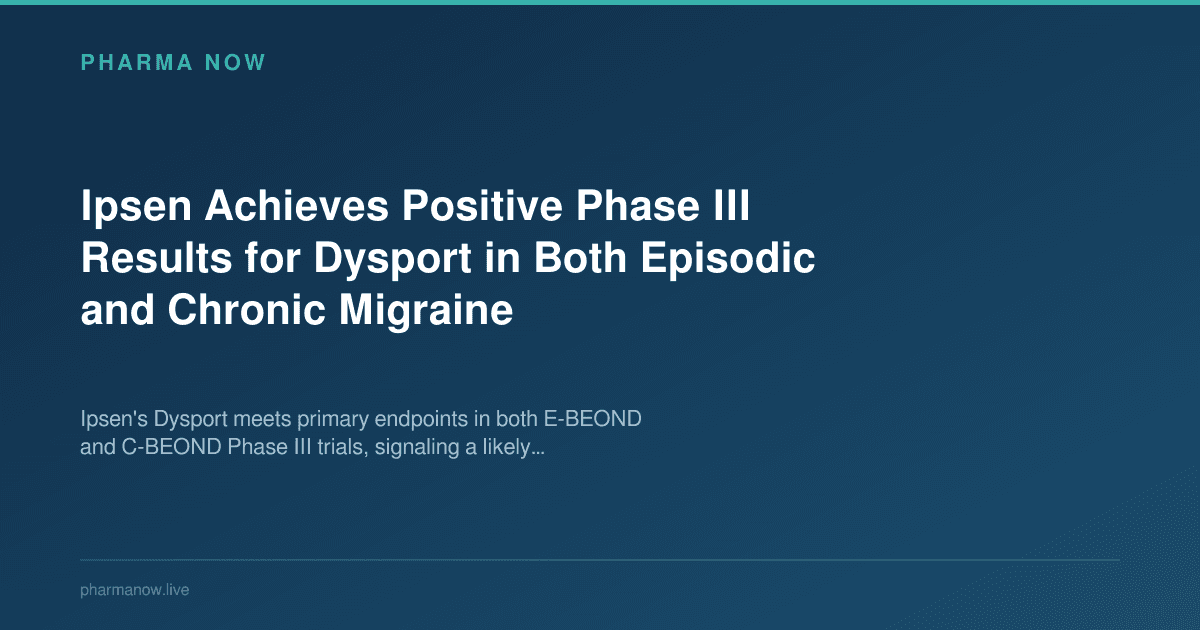 PHARMA NOW

Ipsen Achieves Positive Phase III Results for Dysport in Both Episodic and Chronic Migraine

Ipsen's Dysport meets primary endpoints in both E-BEOND and C-BEOND Phase III trials, signaling a likely...

pharmanow.live